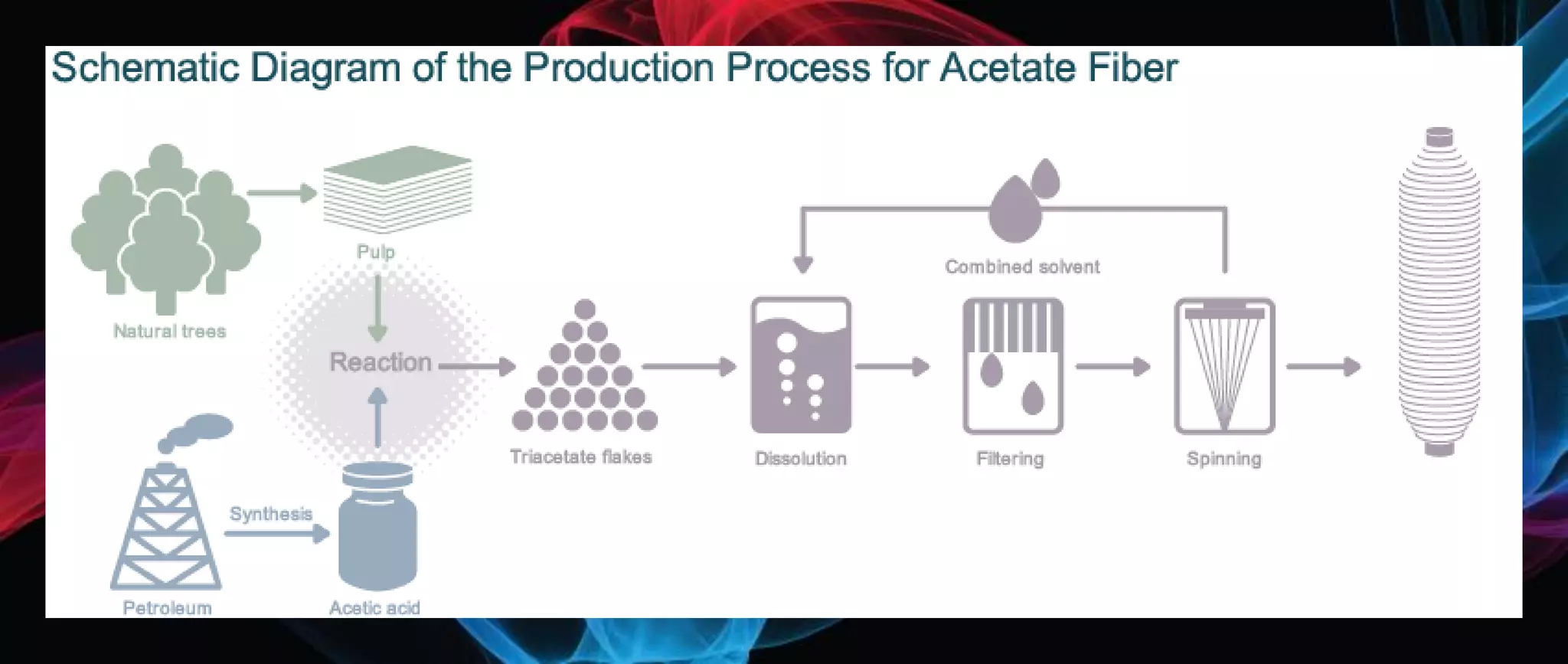 Schematic Diagram of the Production Process for Acetate Fiber

Natural trees

Pulp

Reaction

Petroleum

Synthesis

Acetic acid

Triacetate flakes

Combined solvent

Dissolution

Filtering

Spinning